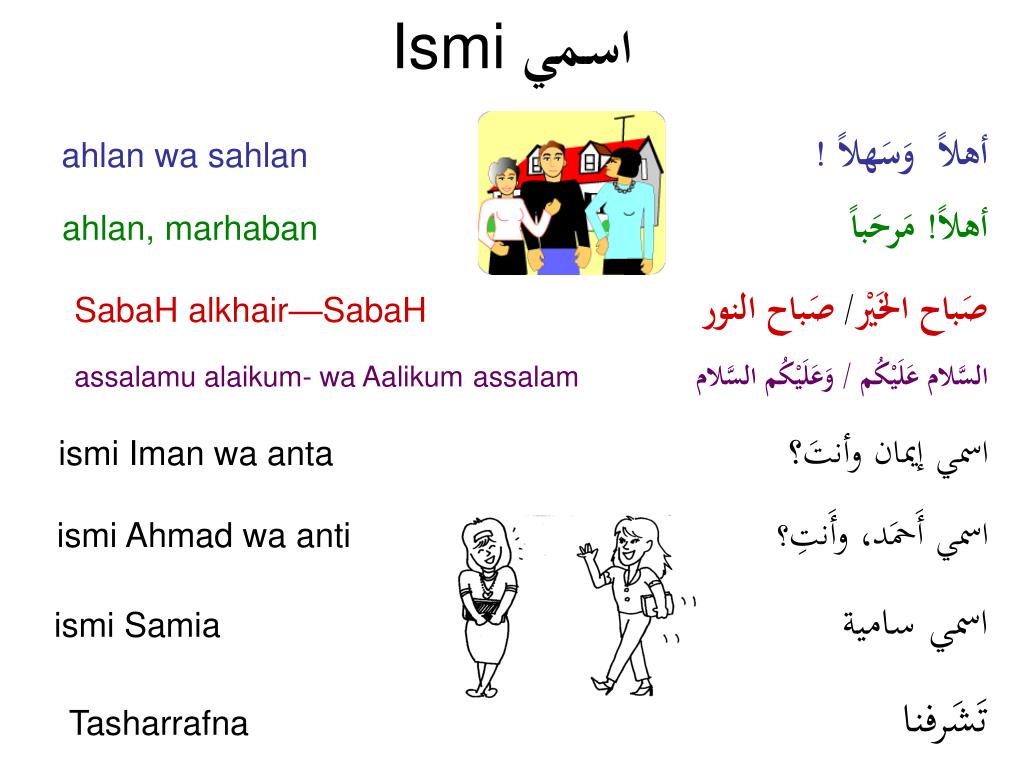 Ismi اسمي

ahlan wa sahlan أهلاً وَسَهلاً !

ahlan, marhaban أهلاً! مَرحَباً

SabaH alkhair—SabaH صَباح الخَيْر/ صَباح النور

assalamu alaikum- wa Aalikum assalam السَّلام عَلَيْكُم / وَعَلَيْكُم السَّلام

ismi Iman wa anta اسمي إيمان وأنتَ؟

ismi Ahmad wa anti اسمي أَحمَد، وأَنتِ؟

ismi Samia اسمي سامية

Tasharrafna تَشَرَفنا